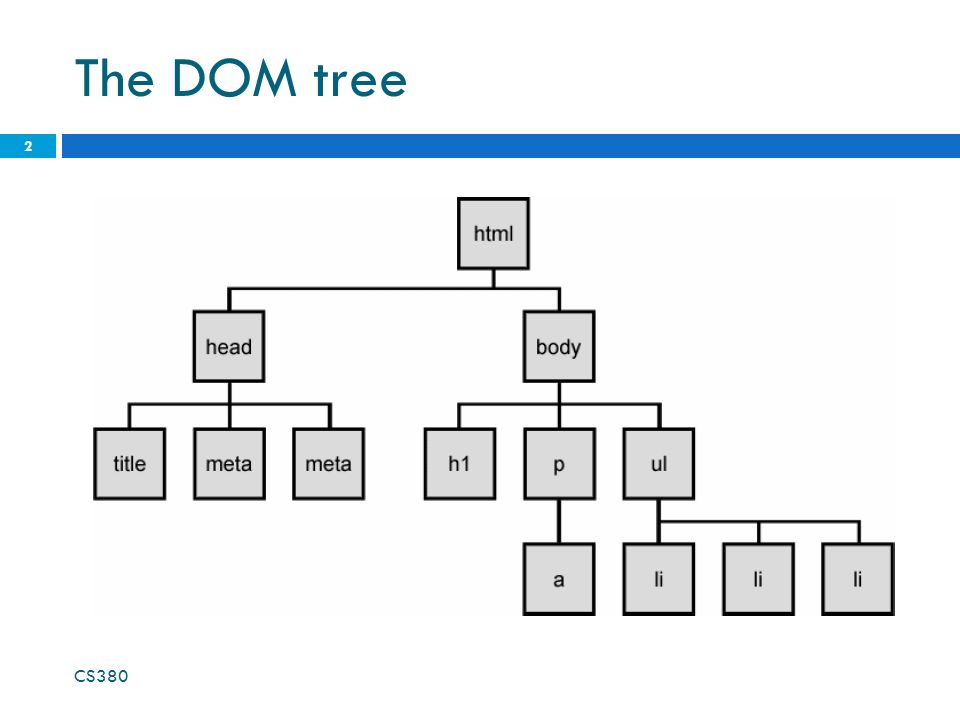 The DOM tree

2

html

head

body

title

meta

meta

h1

p

ul

a

li

li

li

CS380